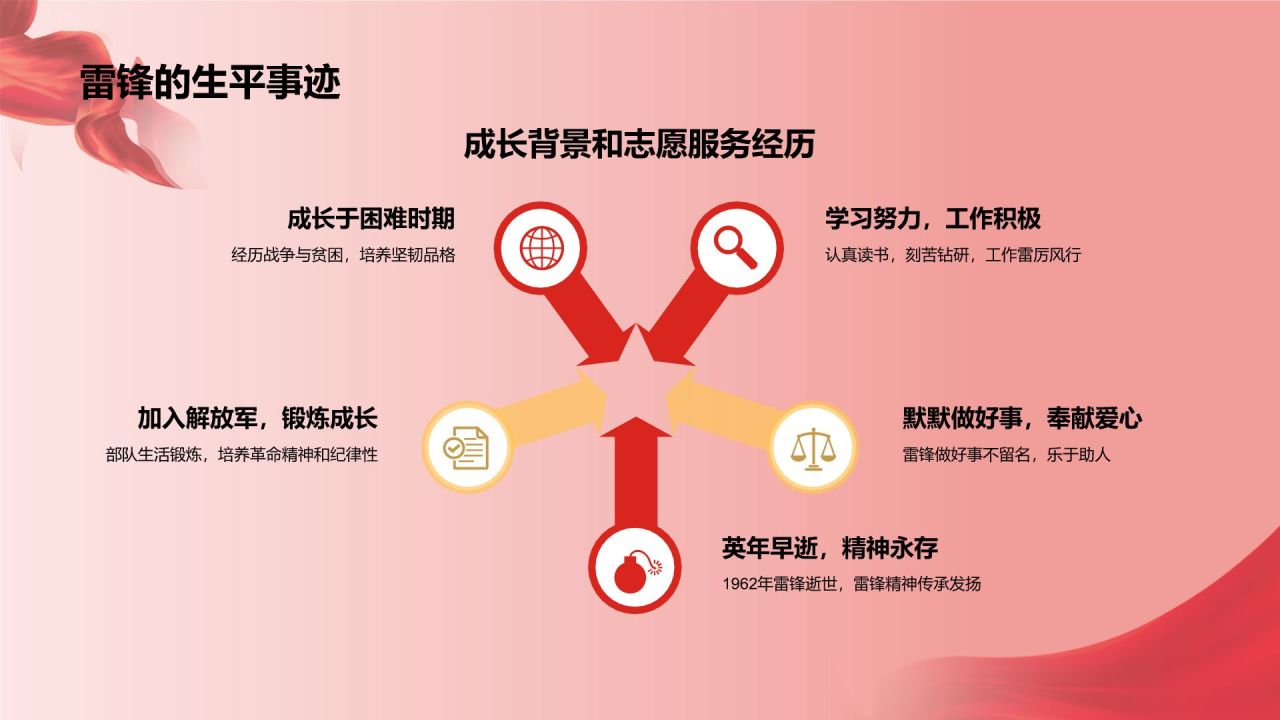 雷锋的生平事迹

成长背景和志愿服务经历

成长于困难时期
经历战争与贫困，培养坚韧品格

学习努力，工作积极
认真读书，刻苦钻研，工作雷厉风行

加入解放军，锻炼成长
部队生活锻炼，培养革命精神和纪律性

默默做好事，奉献爱心
雷锋做好事不留名，乐于助人

英年早逝，精神永存
1962年雷锋逝世，雷锋精神传承发扬